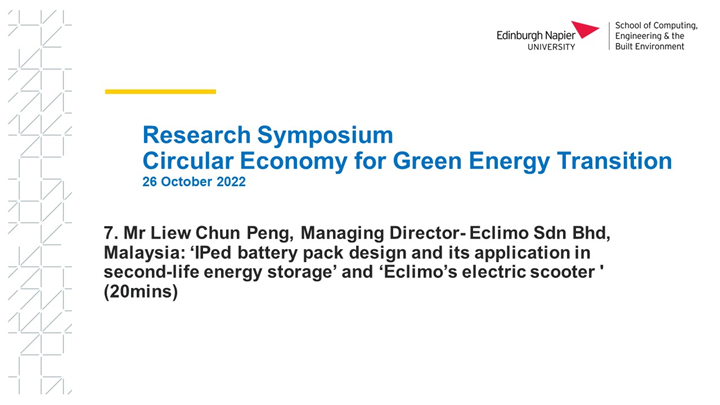 Edinburgh Napier UNIVERSITY

School of Computing, Engineering & the Built Environment

Research Symposium
Circular Economy for Green Energy Transition
26 October 2022

7. Mr Liew Chun Peng, Managing Director- Eclimo Sdn Bhd, Malaysia: ‘IPed battery pack design and its application in second-life energy storage’ and ‘Eclimo’s electric scooter ' (20mins)